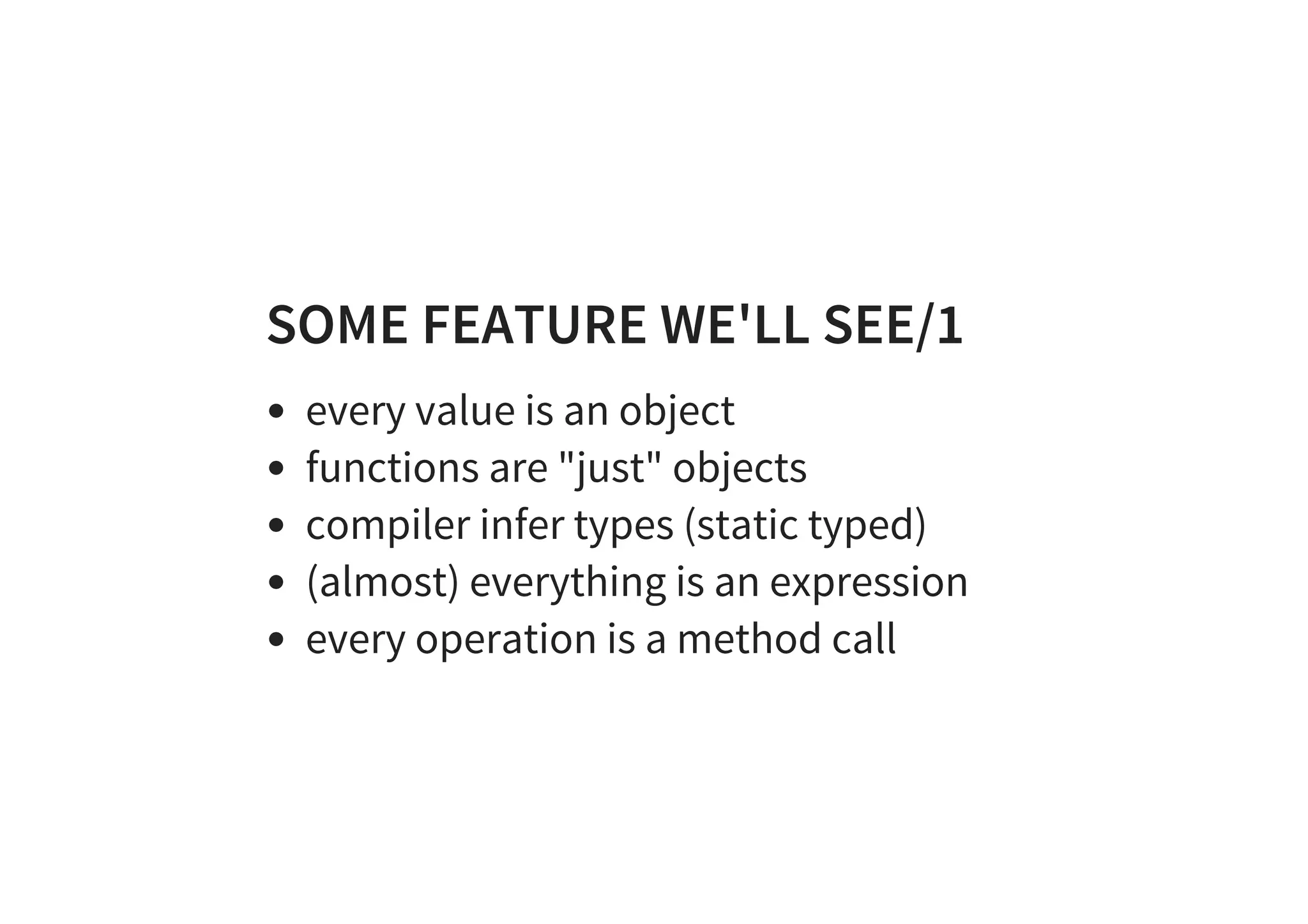 SOME FEATURE WE'LL SEE/1

- every value is an object
- functions are "just" objects
- compiler infer types (static typed)
- (almost) everything is an expression
- every operation is a method call